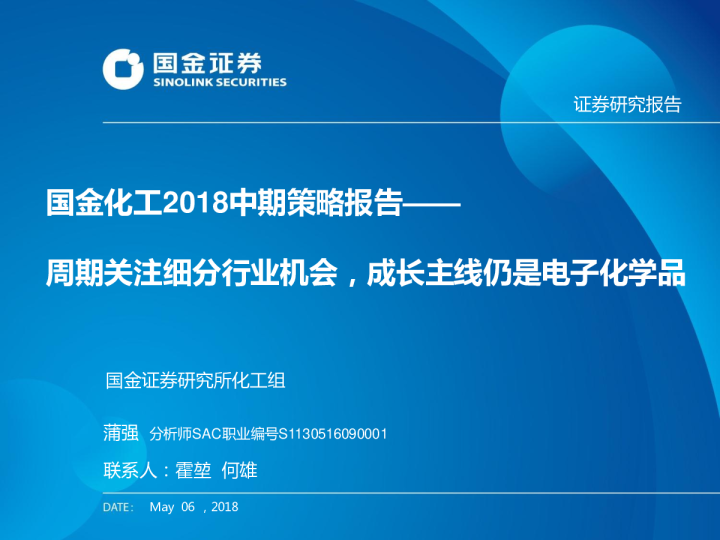 国金证券
SINOLINK SECURITIES

证券研究报告

国金化工2018中期策略报告——

周期关注细分行业机会，成长主线仍是电子化学品

国金证券研究所化工组

蒲强 分析师SAC职业编号S1130516090001

联系人：霍堃 何雄

DATE: May 06 , 2018